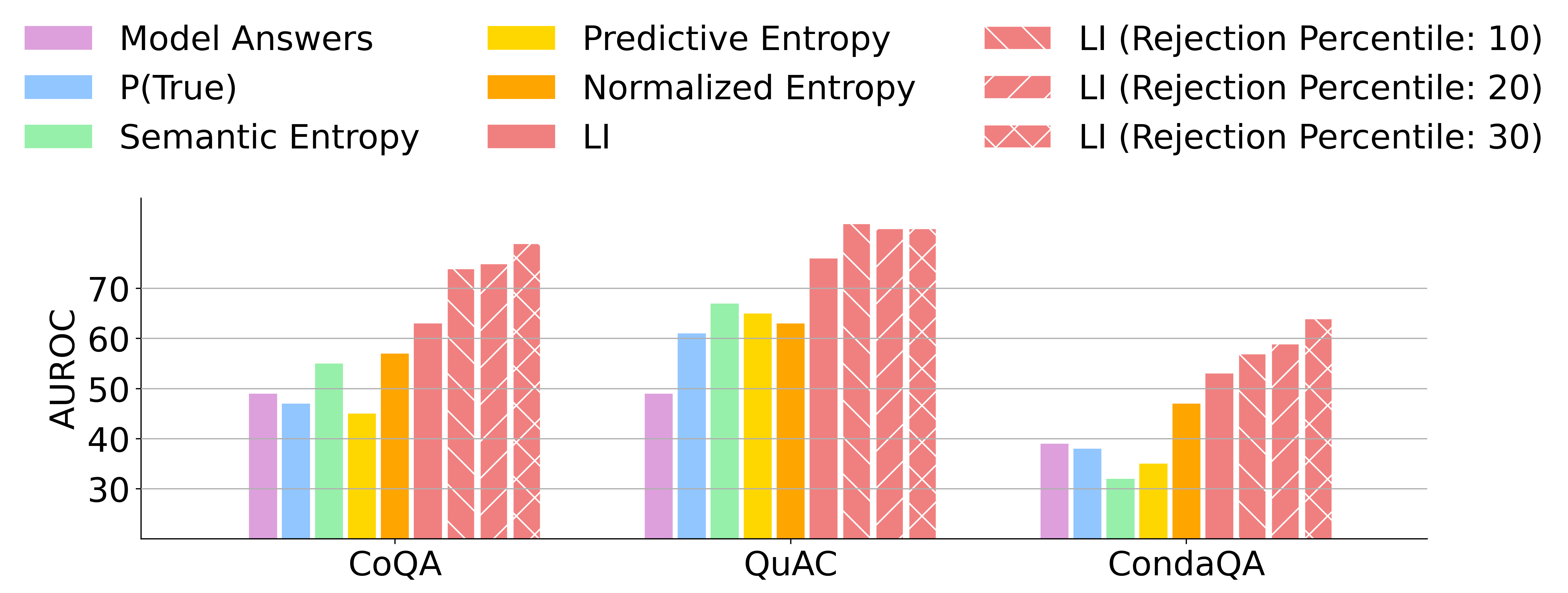 Model Answers
P(True)
Semantic Entropy
Predictive Entropy
Normalized Entropy
LI
LI (Rejection Percentile: 10)
LI (Rejection Percentile: 20)
LI (Rejection Percentile: 30)

AUROC
70
60
50
40
30

CoQA
QuAC
CondaQA